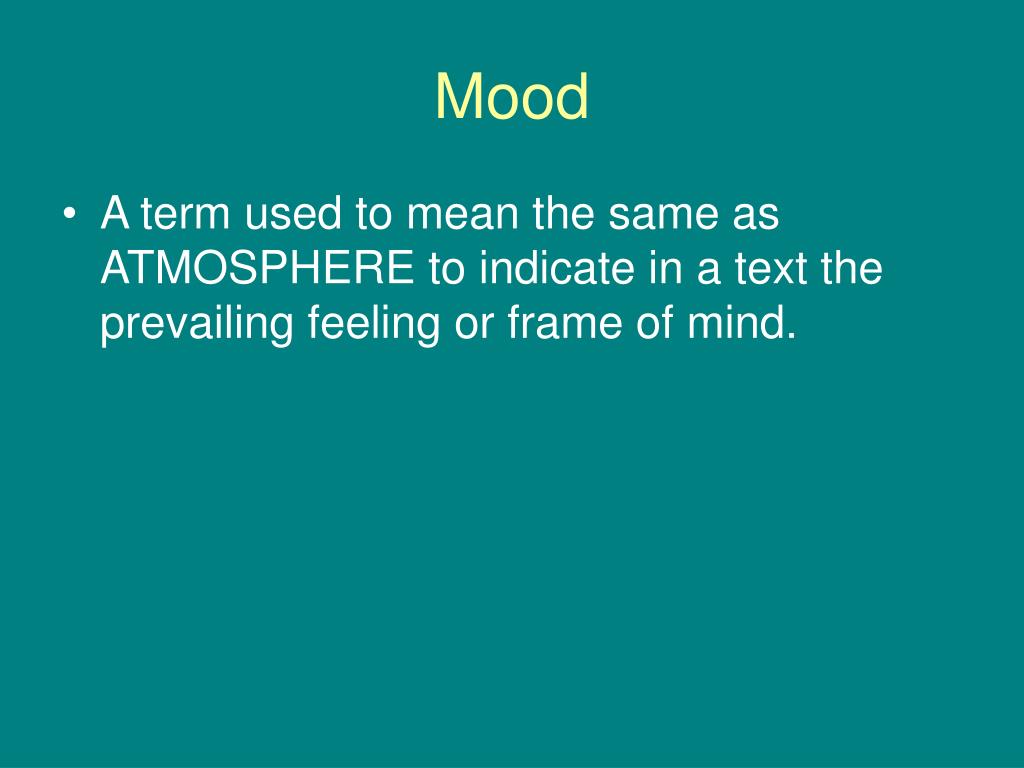 Mood

• A term used to mean the same as ATMOSPHERE to indicate in a text the prevailing feeling or frame of mind.